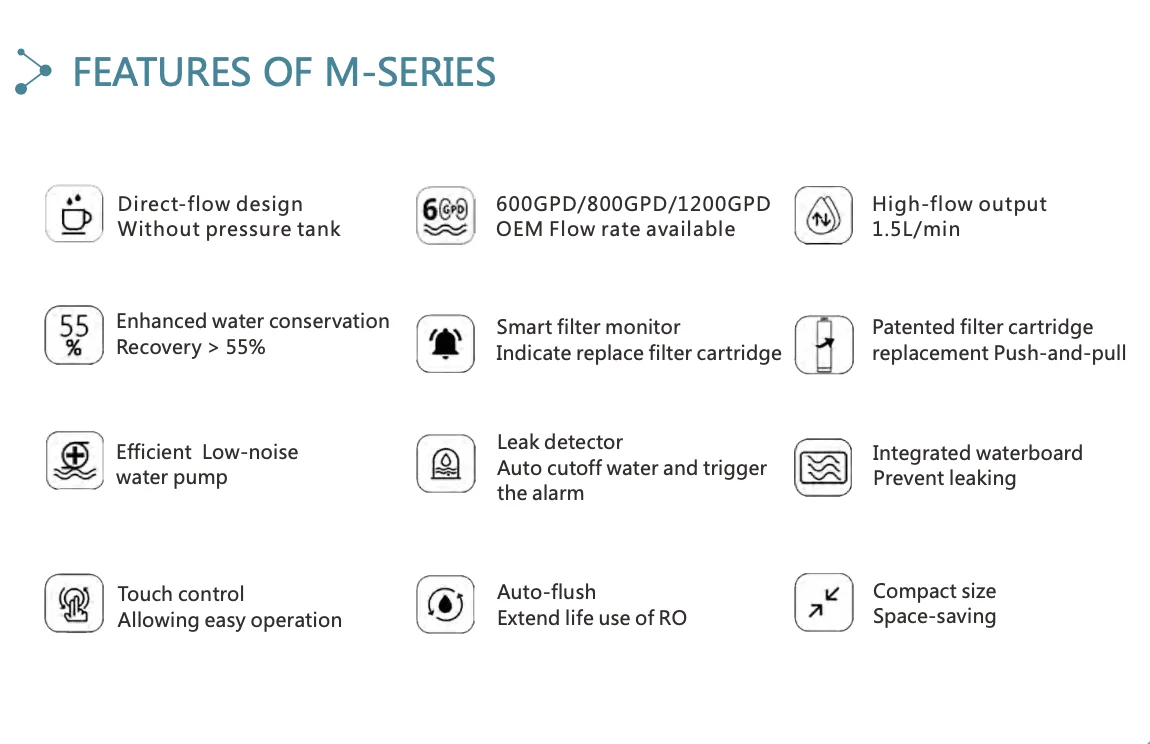 FEATURES OF M-SERIES

Direct-flow design
Without pressure tank

6 GPD

600GPD/800GPD/1200GPD
OEM Flow rate available

High-flow output
1.5L/min

55 %

Enhanced water conservation
Recovery > 55%

Smart filter monitor
Indicate replace filter cartridge

Patented filter cartridge replacement Push-and-pull

Efficient Low-noise water pump

Leak detector
Auto cutoff water and trigger the alarm

Integrated waterboard
Prevent leaking

Touch control
Allowing easy operation

Auto-flush
Extend life use of RO

Compact size
Space-saving